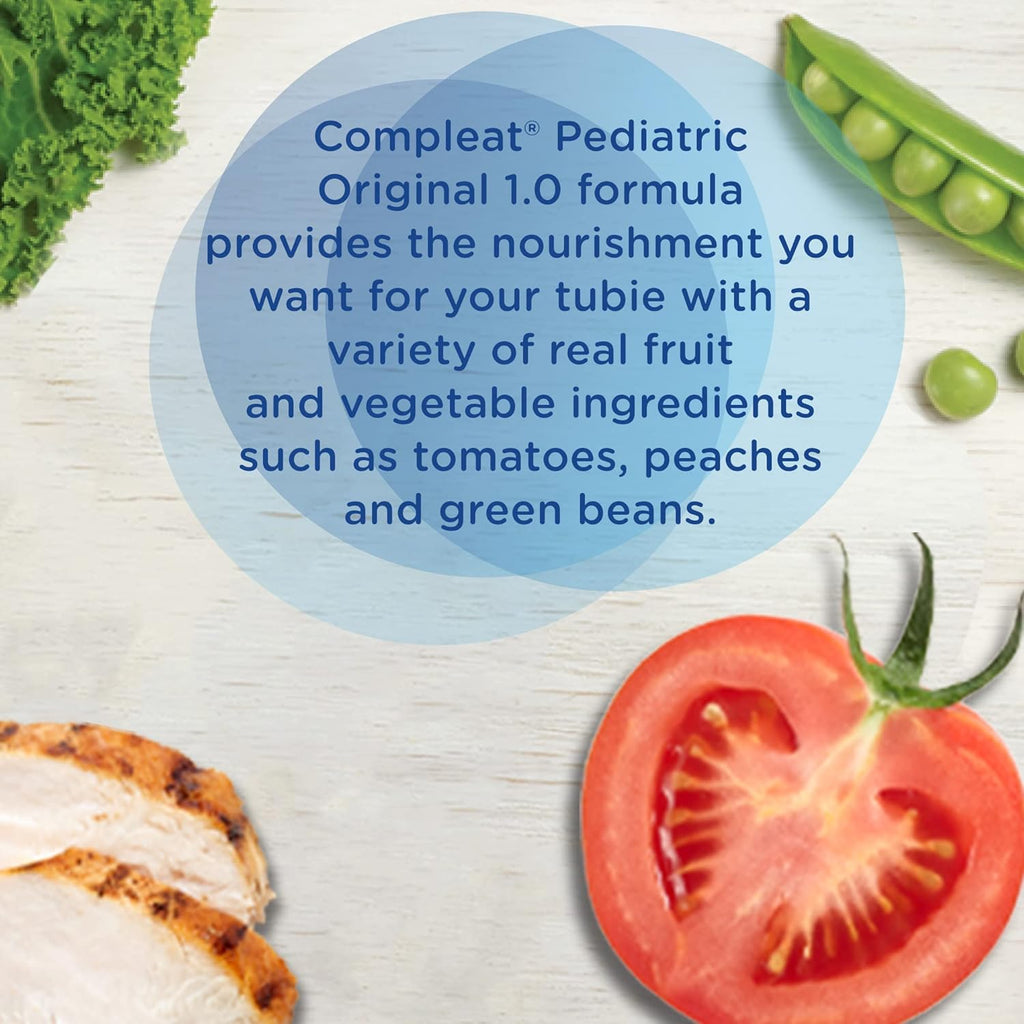 Compleat® Pediatric Original 1.0 formula provides the nourishment you want for your tubie with a variety of real fruit and vegetable ingredients such as tomatoes, peaches and green beans.